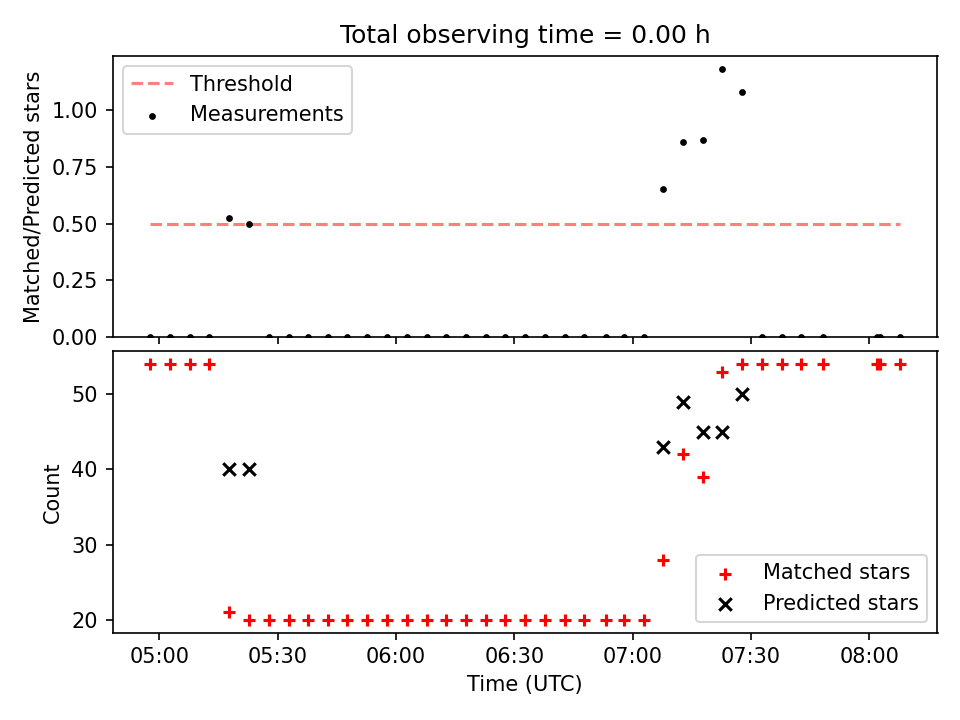 Total observing time = 0.00 h

Threshold
Measurements

Matched/Predicted stars

1.00
0.75
0.50
0.25
0.00

Count

50
40
30
20

Matched stars
Predicted stars

05:00 05:30 06:00 06:30 07:00 07:30 08:00
Time (UTC)